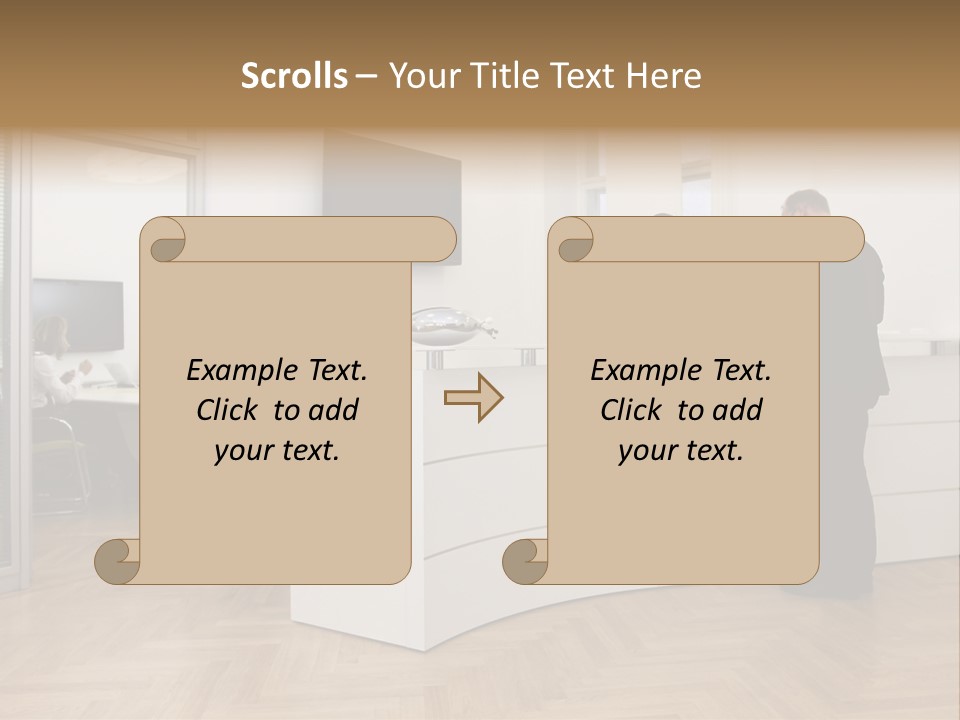 Scrolls – Your Title Text Here

Example Text. Click to add your text.

Example Text. Click to add your text.